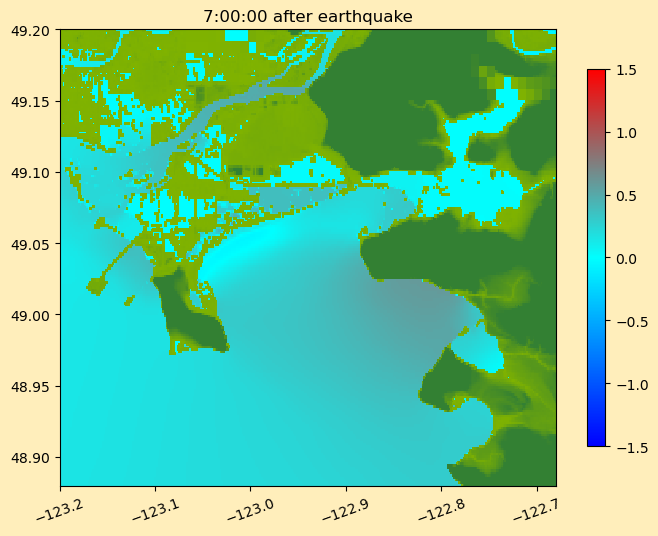 7:00:00 after earthquake

49.20
49.15
49.10
49.05
49.00
48.95
48.90

−123.2
−123.1
−123.0
−122.9
−122.8
−122.7

1.5
1.0
0.5
0.0
−0.5
−1.0
−1.5